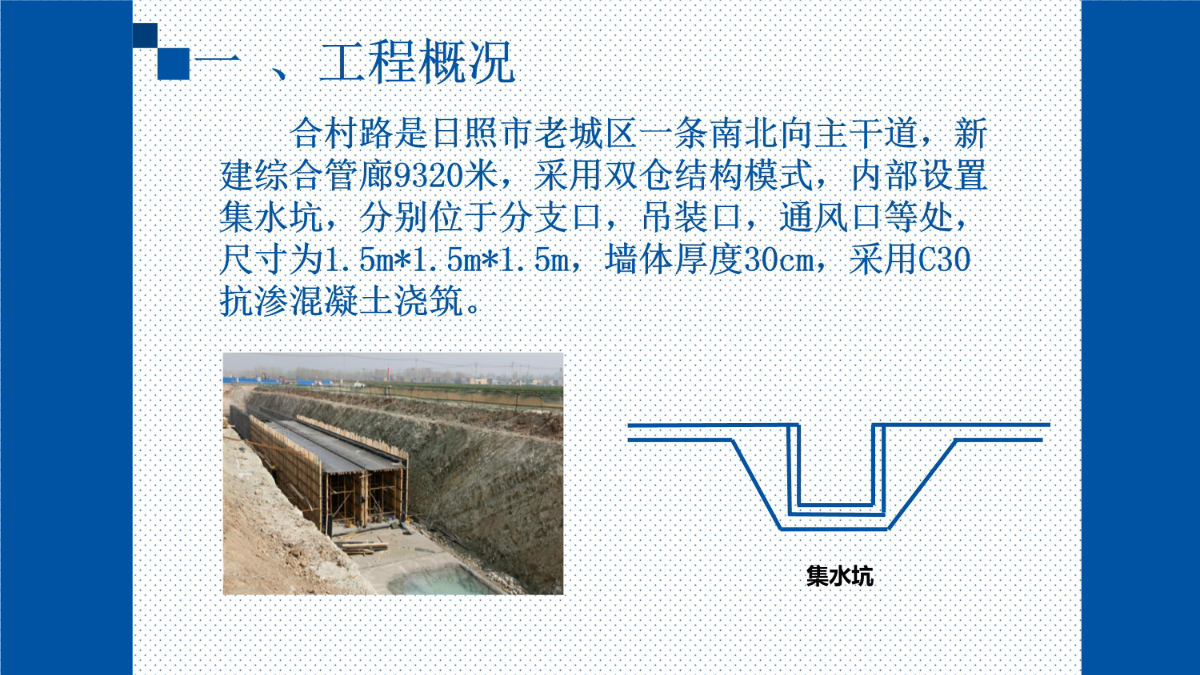 一 、工程概况

合村路是日照市老城区一条南北向主干道，新建综合管廊9320米，采用双仓结构模式，内部设置集水坑，分别位于分支口，吊装口，通风口等处，尺寸为1.5m*1.5m*1.5m，墙体厚度30cm，采用C30抗渗混凝土浇筑。

集水坑